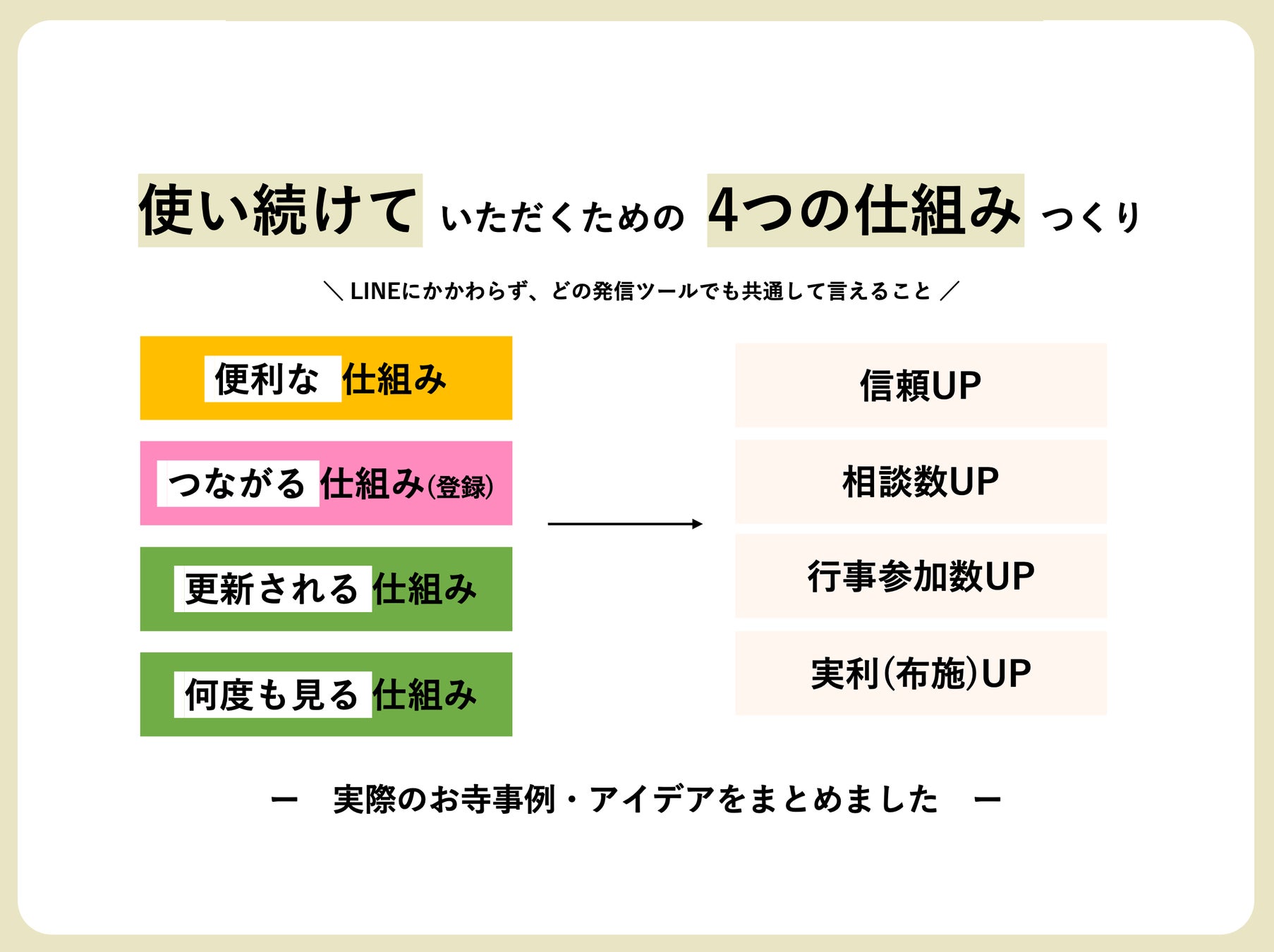 使い続けて いただくための 4つの仕組み つくり

＼ LINEにかかわらず、どの発信ツールでも共通して言えること ／

便利な 仕組み

つながる 仕組み(登録)

更新される 仕組み

何度も見る 仕組み

信頼UP

相談数UP

行事参加数UP

実利(布施)UP

ー　実際のお寺事例・アイデアをまとめました　ー